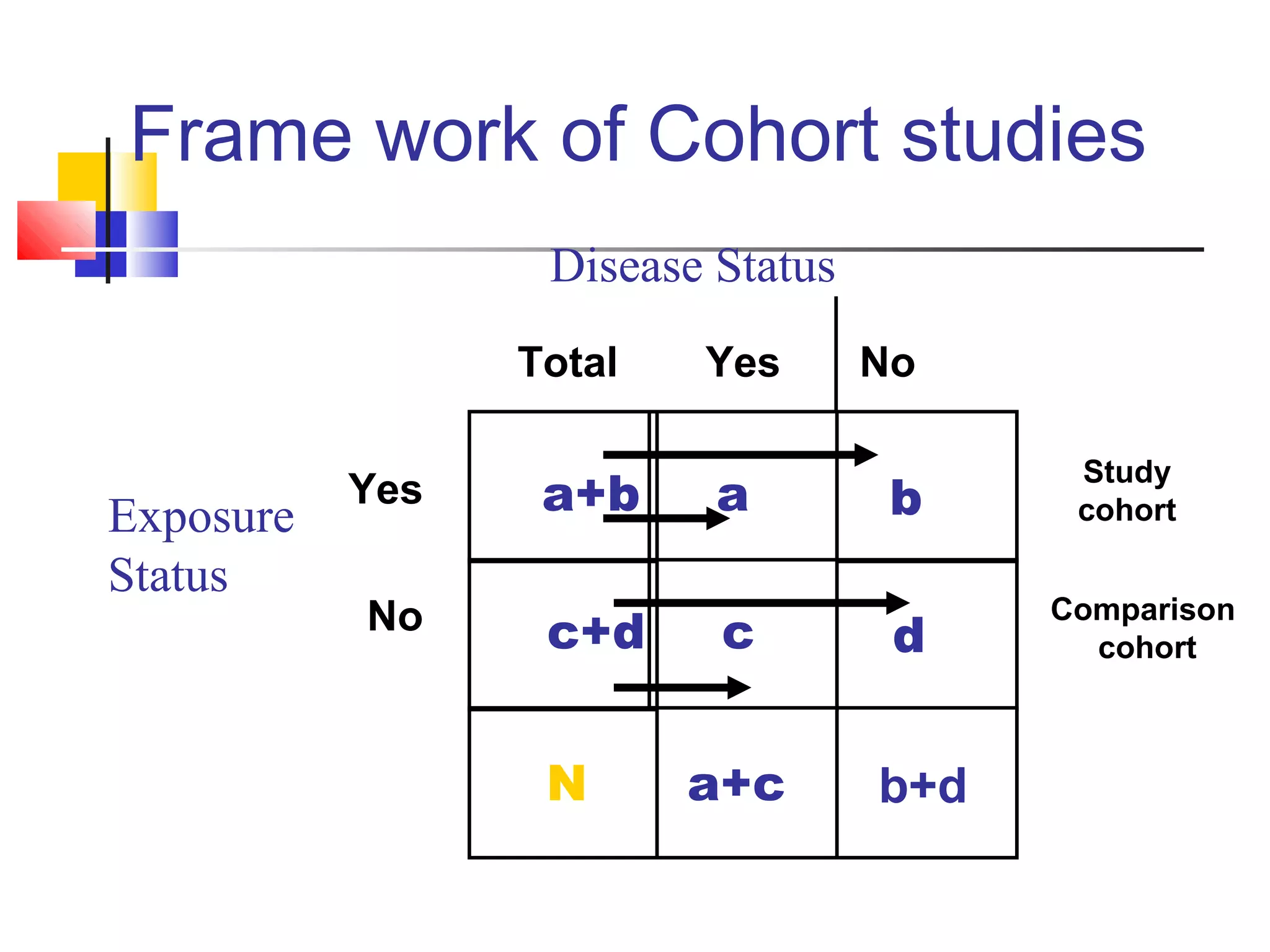 Frame work of Cohort studies

Disease Status

Exposure Status

| | Total | Yes | No | |
|---|---|---|---|---|
| Yes | a+b | a | b | Study cohort |
| No | c+d | c | d | Comparison cohort |
| | N | a+c | b+d | |